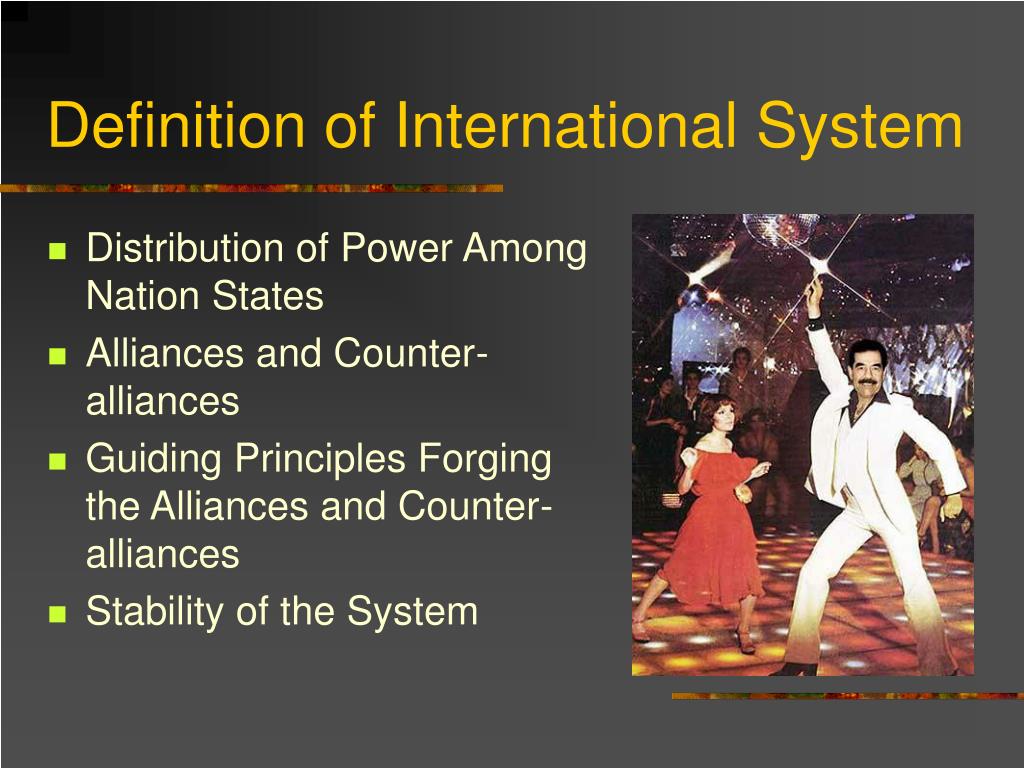 Definition of International System

- Distribution of Power Among Nation States
- Alliances and Counter-alliances
- Guiding Principles Forging the Alliances and Counter-alliances
- Stability of the System